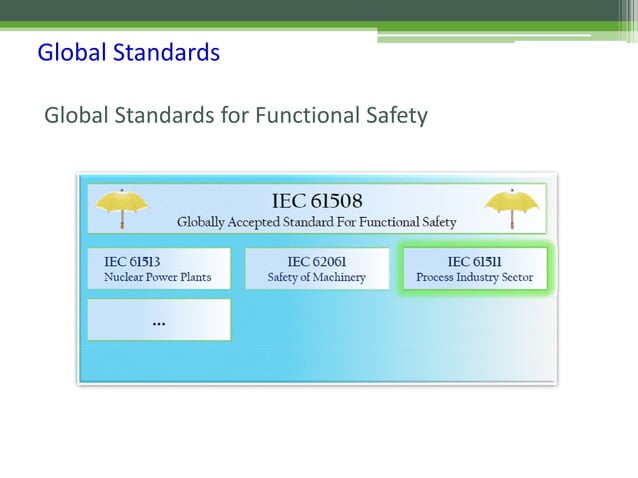 Global Standards

Global Standards for Functional Safety

IEC 61508
Globally Accepted Standard For Functional Safety

IEC 61513
Nuclear Power Plants

IEC 62061
Safety of Machinery

IEC 61511
Process Industry Sector

...